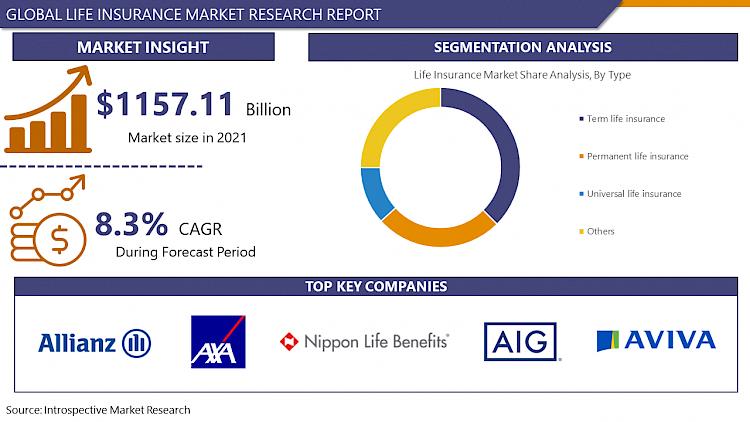 GLOBAL LIFE INSURANCE MARKET RESEARCH REPORT

MARKET INSIGHT

$1157.11 Billion

Market size in 2021

8.3% CAGR

During Forecast Period

SEGMENTATION ANALYSIS

Life Insurance Market Share Analysis, By Type

Term life insurance

Permanent life insurance

Universal life insurance

Others

TOP KEY COMPANIES

Allianz

AXA

Nippon Life Benefits

AIG

AVIVA

Source: Introspective Market Research